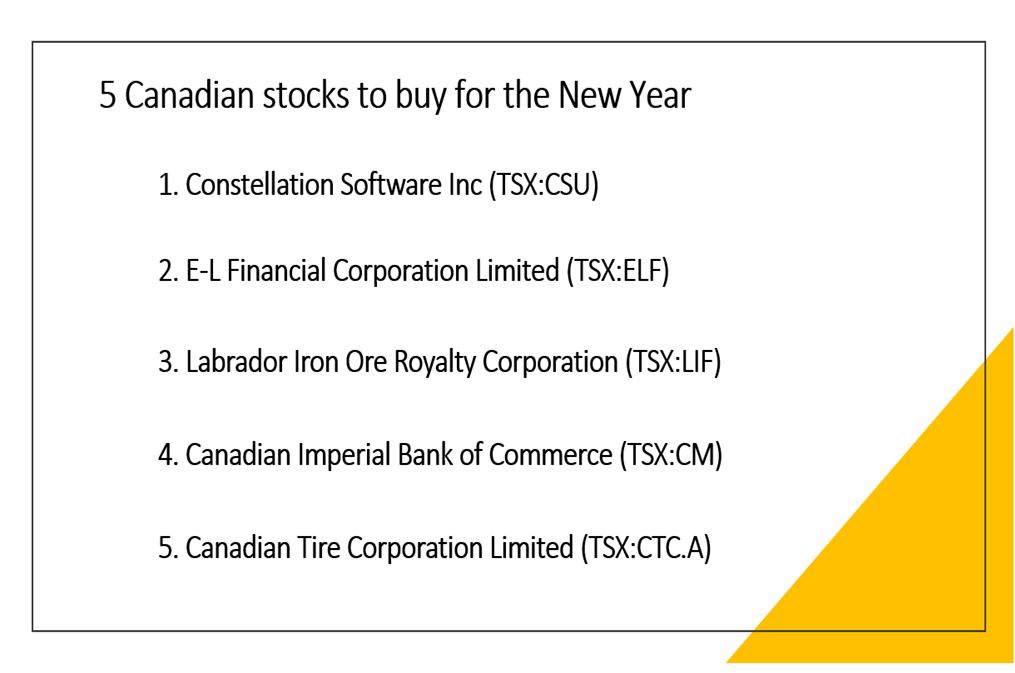 5 Canadian stocks to buy for the New Year

1. Constellation Software Inc (TSX:CSU)

2. E-L Financial Corporation Limited (TSX:ELF)

3. Labrador Iron Ore Royalty Corporation (TSX:LIF)

4. Canadian Imperial Bank of Commerce (TSX:CM)

5. Canadian Tire Corporation Limited (TSX:CTC.A)